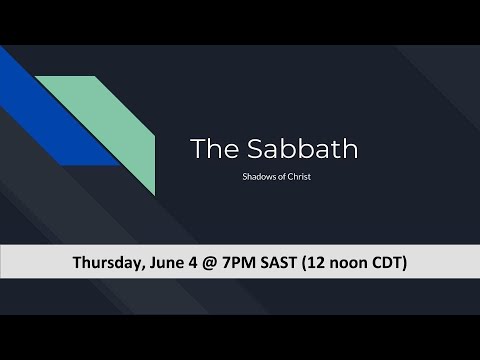 The Sabbath

Shadows of Christ

Thursday, June 4 @ 7PM SAST (12 noon CDT)